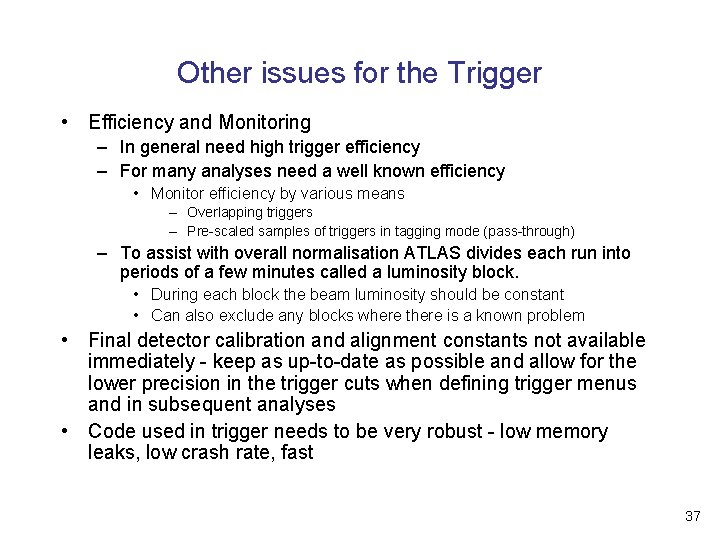 Other issues for the Trigger

• Efficiency and Monitoring
– In general need high trigger efficiency
– For many analyses need a well known efficiency
• Monitor efficiency by various means
– Overlapping triggers
– Pre-scaled samples of triggers in tagging mode (pass-through)
– To assist with overall normalisation ATLAS divides each run into periods of a few minutes called a luminosity block.
• During each block the beam luminosity should be constant
• Can also exclude any blocks where there is a known problem
• Final detector calibration and alignment constants not available immediately - keep as up-to-date as possible and allow for the lower precision in the trigger cuts when defining trigger menus and in subsequent analyses
• Code used in trigger needs to be very robust - low memory leaks, low crash rate, fast

37